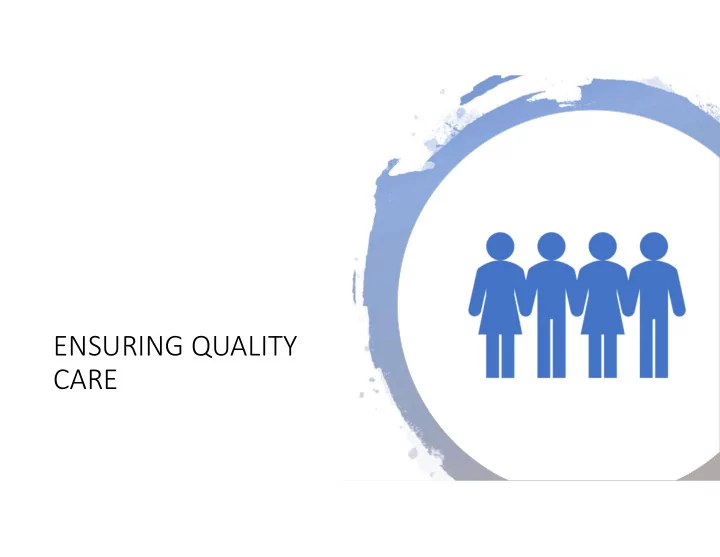 ENSURING QUALITY CARE